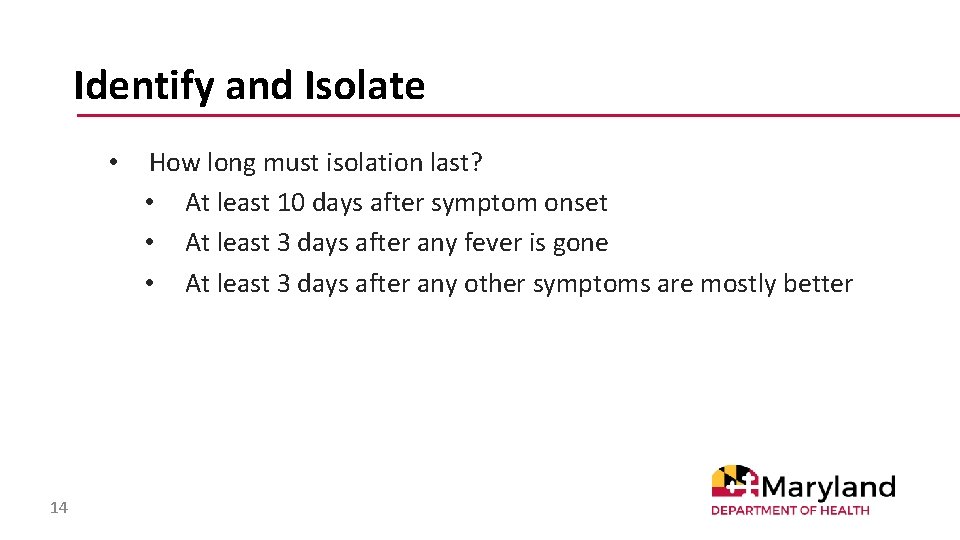 Identify and Isolate

• How long must isolation last?
  • At least 10 days after symptom onset
  • At least 3 days after any fever is gone
  • At least 3 days after any other symptoms are mostly better

14

Maryland
DEPARTMENT OF HEALTH